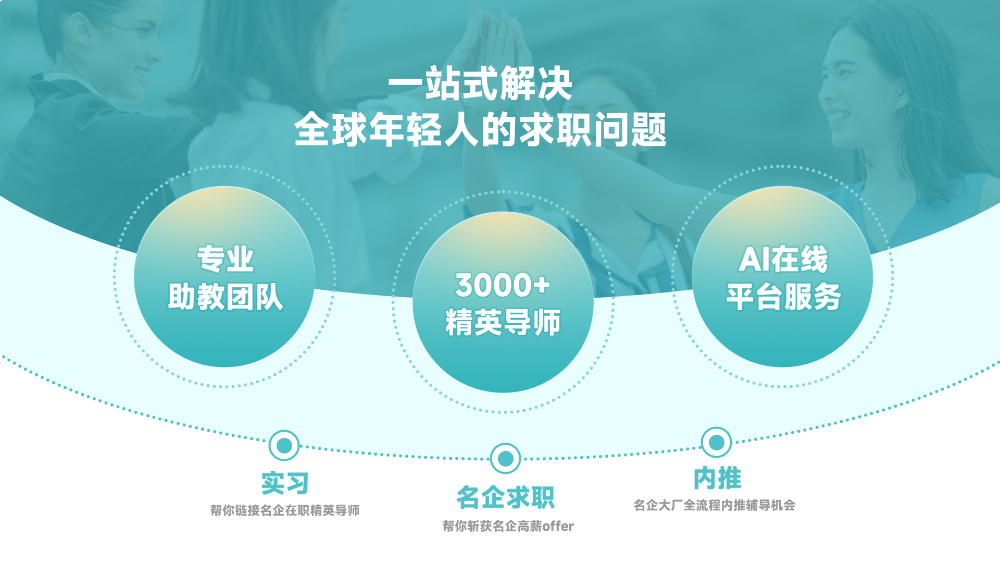 一站式解决
全球年轻人的求职问题

专业
助教团队

3000+
精英导师

AI在线
平台服务

实习
帮你链接名企在职精英导师

名企求职
帮你斩获名企高薪offer

内推
名企大厂全流程内推辅导机会